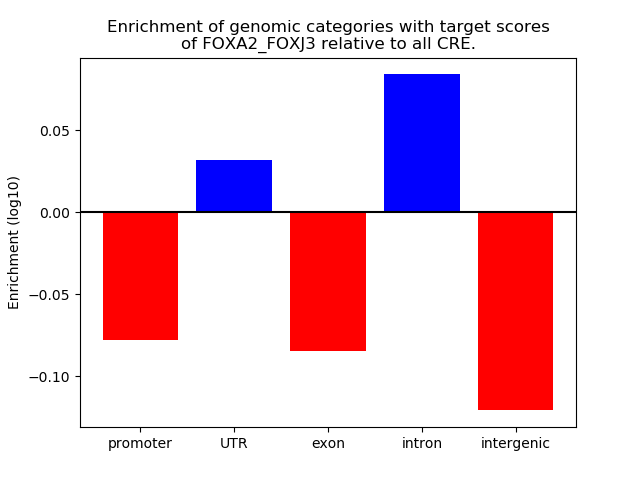 Enrichment of genomic categories with target scores of FOXA2_FOXJ3 relative to all CRE.

Enrichment (log10)

0.05
0.00
−0.05
−0.10

promoter
UTR
exon
intron
intergenic